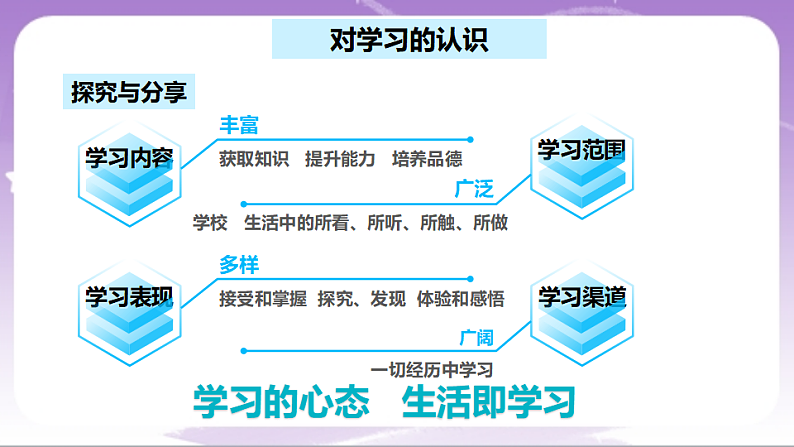 对学习的认识

探究与分享

学习内容
丰富
获取知识 提升能力 培养品德

学习范围
广泛
学校 生活中的所看、所听、所触、所做

学习表现
多样
接受和掌握 探究、发现 体验和感悟

学习渠道
广阔
一切经历中学习

学习的心态 生活即学习